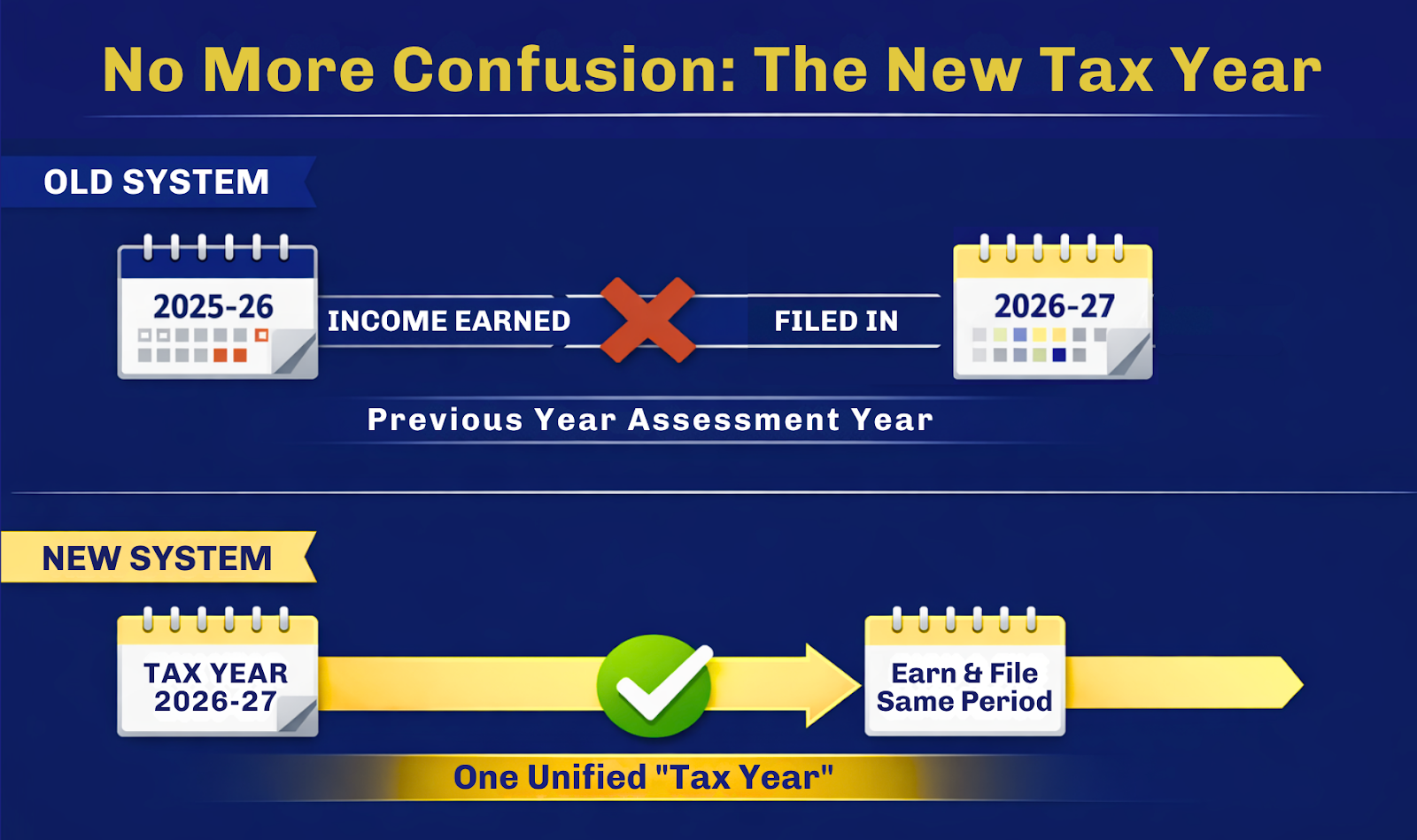 No More Confusion: The New Tax Year

OLD SYSTEM

2025-26

INCOME EARNED

FILED IN

2026-27

Previous Year Assessment Year

NEW SYSTEM

TAX YEAR 2026-27

Earn & File Same Period

One Unified "Tax Year"